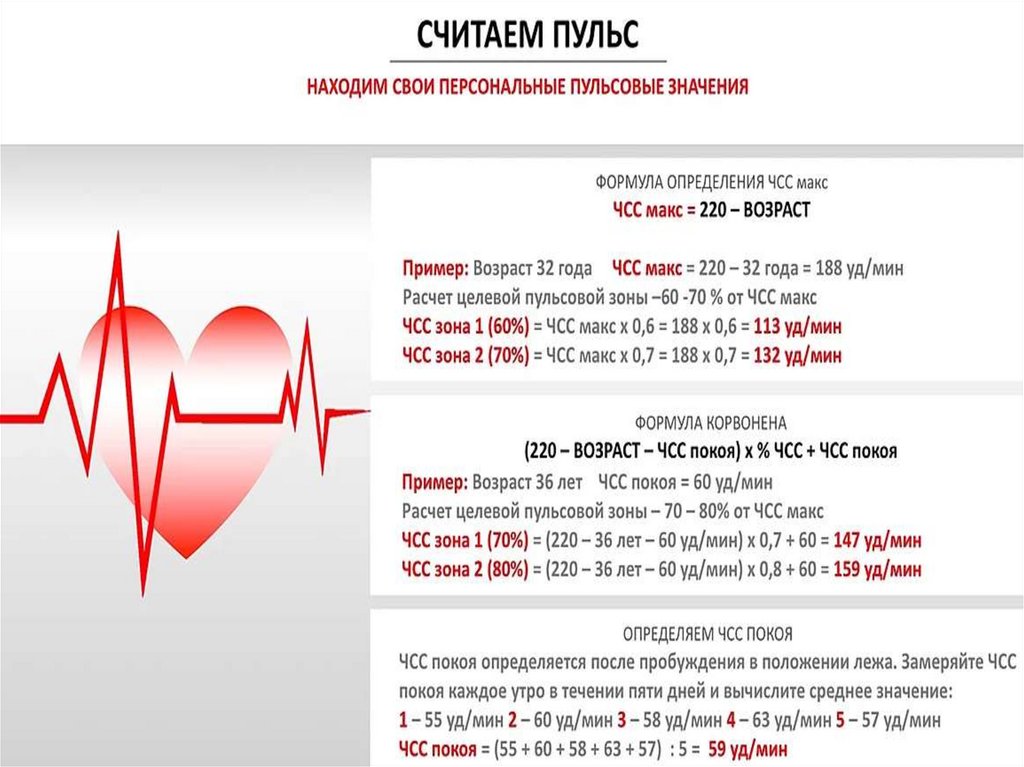 СЧИТАЕМ ПУЛЬС

НАХОДИМ СВОИ ПЕРСОНАЛЬНЫЕ ПУЛЬСОВЫЕ ЗНАЧЕНИЯ

ФОРМУЛА ОПРЕДЕЛЕНИЯ ЧСС макс
ЧСС макс = 220 – ВОЗРАСТ

Пример: Возраст 32 года ЧСС макс = 220 – 32 года = 188 уд/мин
Расчет целевой пульсовой зоны –60 -70 % от ЧСС макс
ЧСС зона 1 (60%) = ЧСС макс х 0,6 = 188 х 0,6 = 113 уд/мин
ЧСС зона 2 (70%) = ЧСС макс х 0,7 = 188 х 0,7 = 132 уд/мин

ФОРМУЛА КОРВОНЕНА
(220 – ВОЗРАСТ – ЧСС покоя) х % ЧСС + ЧСС покоя
Пример: Возраст 36 лет ЧСС покоя = 60 уд/мин
Расчет целевой пульсовой зоны – 70 – 80% от ЧСС макс
ЧСС зона 1 (70%) = (220 – 36 лет – 60 уд/мин) х 0,7 + 60 = 147 уд/мин
ЧСС зона 2 (80%) = (220 – 36 лет – 60 уд/мин) х 0,8 + 60 = 159 уд/мин

ОПРЕДЕЛЯЕМ ЧСС ПОКОЯ
ЧСС покоя определяется после пробуждения в положении лежа. Замеряйте ЧСС покоя каждое утро в течении пяти дней и вычислите среднее значение:
1 – 55 уд/мин 2 – 60 уд/мин 3 – 58 уд/мин 4 – 63 уд/мин 5 – 57 уд/мин
ЧСС покоя = (55 + 60 + 58 + 63 + 57) : 5 = 59 уд/мин